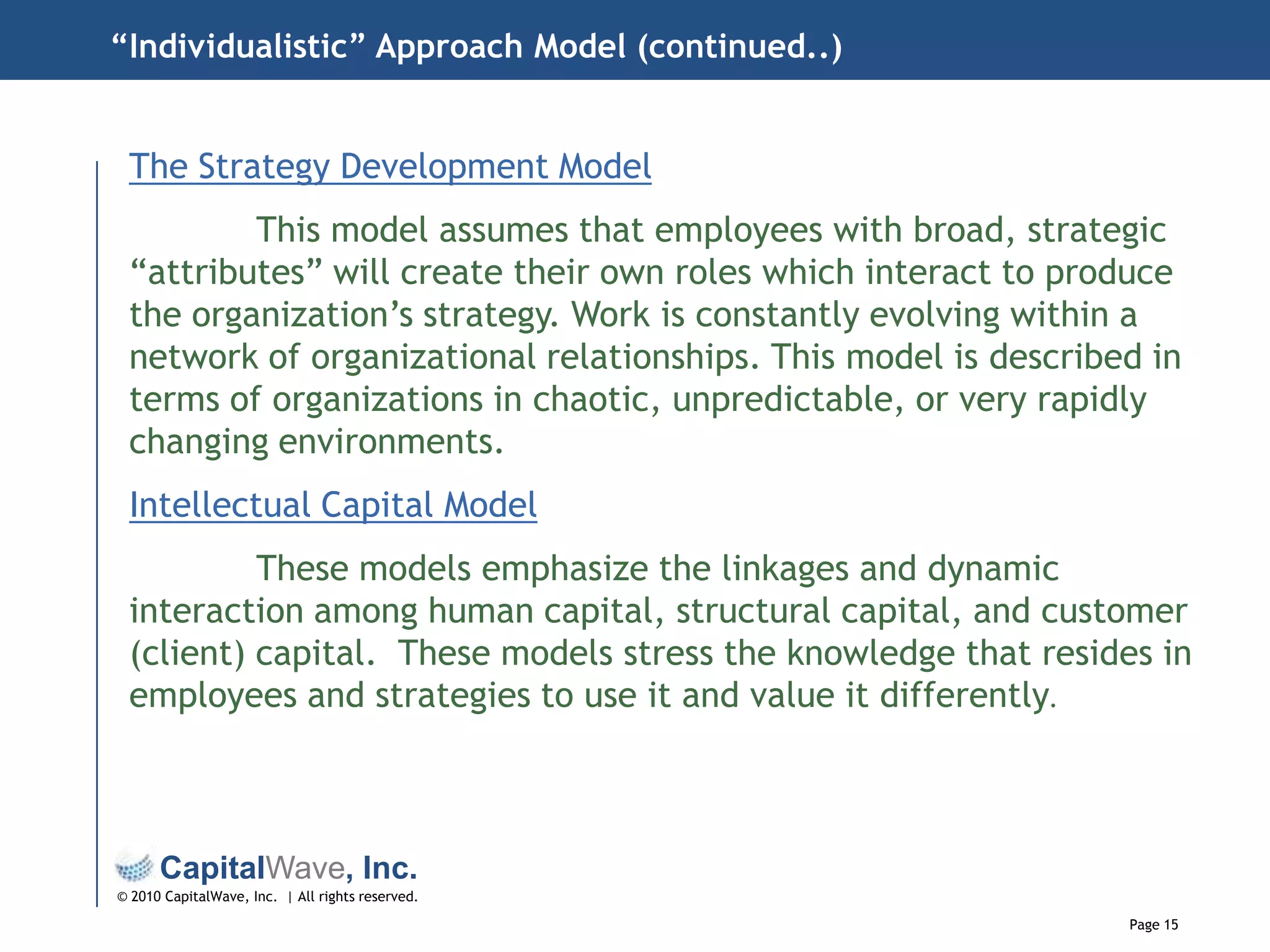 “Individualistic” Approach Model (continued..)

The Strategy Development Model

This model assumes that employees with broad, strategic “attributes” will create their own roles which interact to produce the organization’s strategy. Work is constantly evolving within a network of organizational relationships. This model is described in terms of organizations in chaotic, unpredictable, or very rapidly changing environments.

Intellectual Capital Model

These models emphasize the linkages and dynamic interaction among human capital, structural capital, and customer (client) capital. These models stress the knowledge that resides in employees and strategies to use it and value it differently.

CapitalWave, Inc.
© 2010 CapitalWave, Inc. | All rights reserved.

Page 15